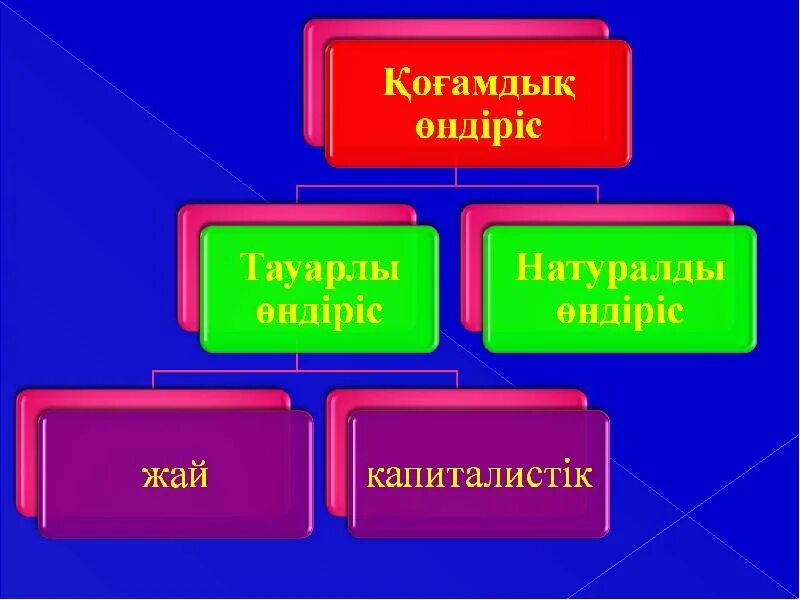 Қоғамдық өндіріс

Тауарлы өндіріс

Натуралды өндіріс

жай

капиталистік